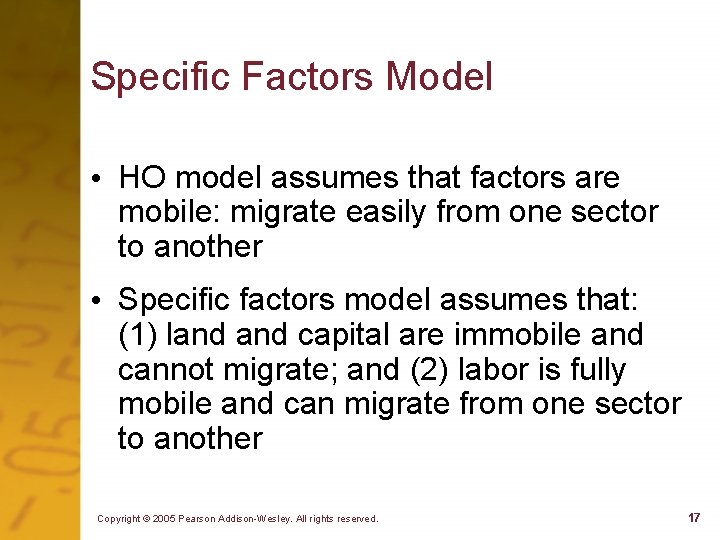 Specific Factors Model

• HO model assumes that factors are mobile: migrate easily from one sector to another

• Specific factors model assumes that: (1) land and capital are immobile and cannot migrate; and (2) labor is fully mobile and can migrate from one sector to another

Copyright © 2005 Pearson Addison-Wesley. All rights reserved.

17